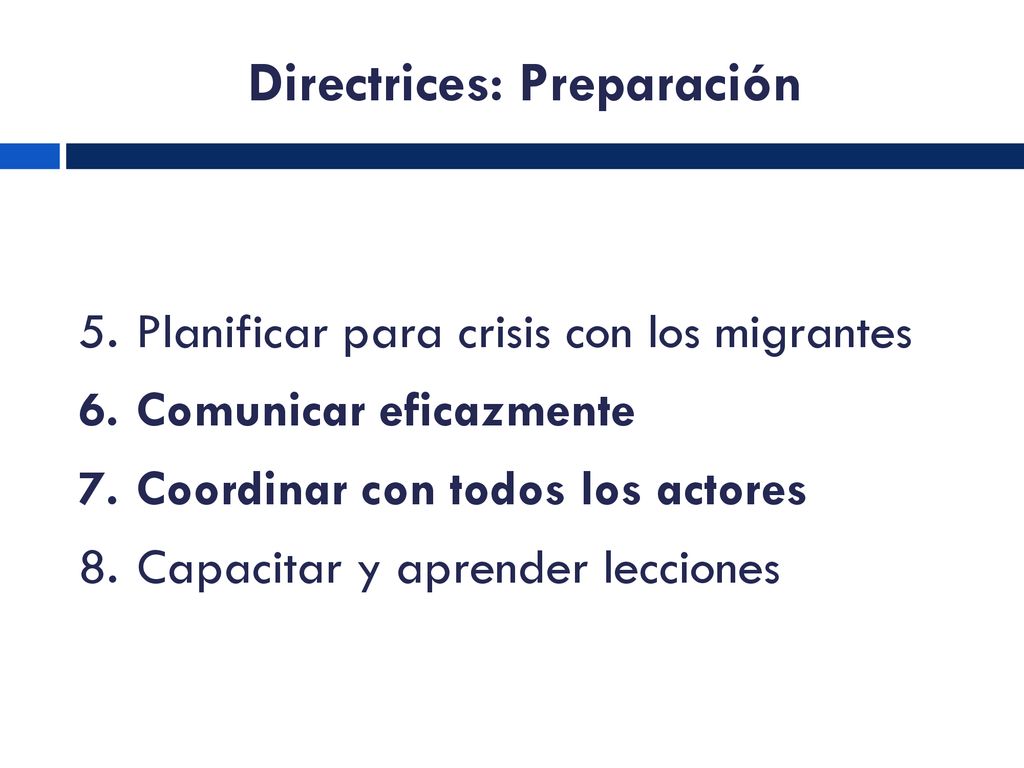 Directrices: Preparación

5. Planificar para crisis con los migrantes
6. Comunicar eficazmente
7. Coordinar con todos los actores
8. Capacitar y aprender lecciones